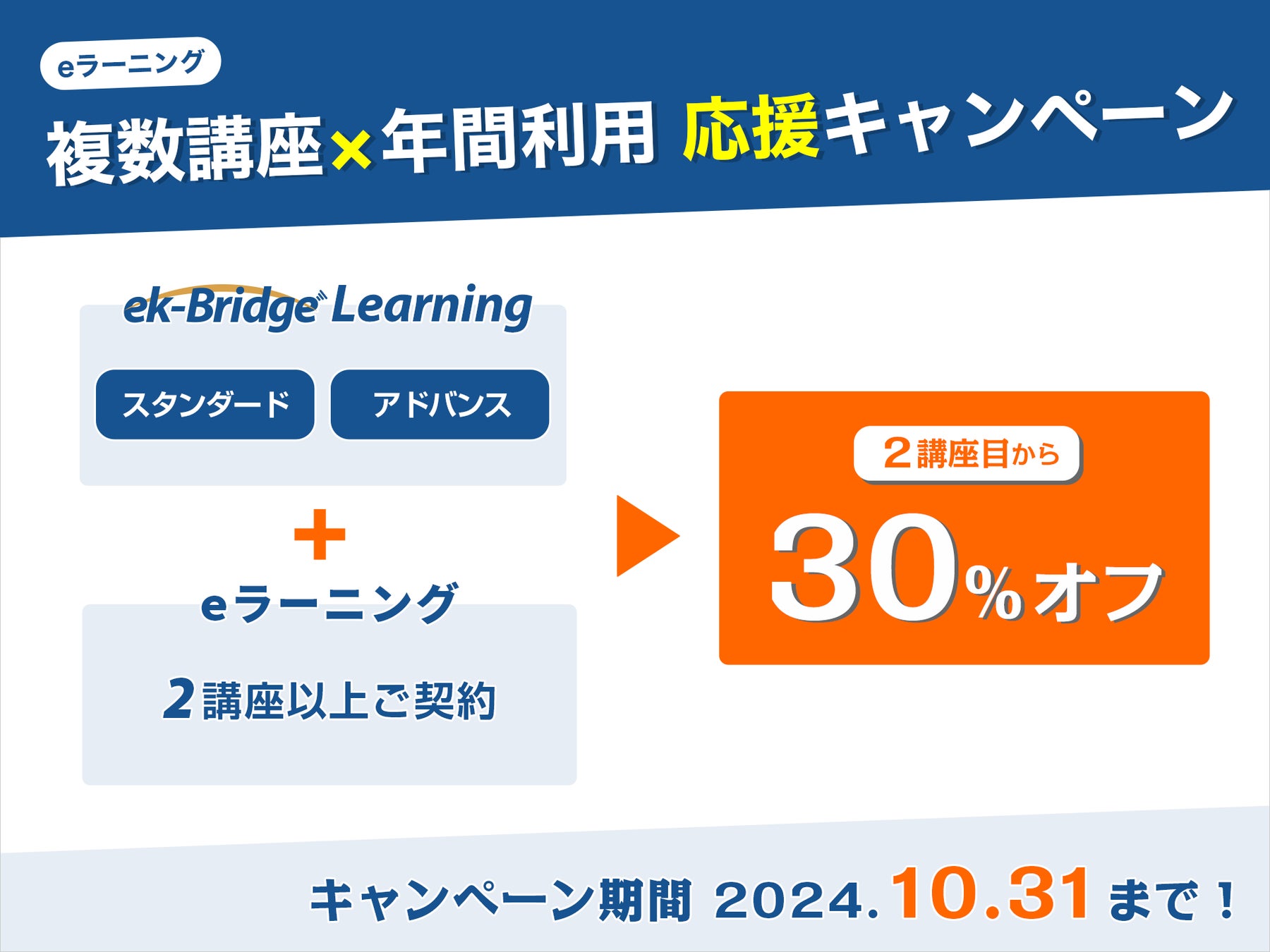 eラーニング

複数講座×年間利用 応援キャンペーン

ek-Bridge Learning

スタンダード

アドバンス

+

eラーニング

2講座以上ご契約

2講座目から

30%オフ

キャンペーン期間 2024.10.31まで！